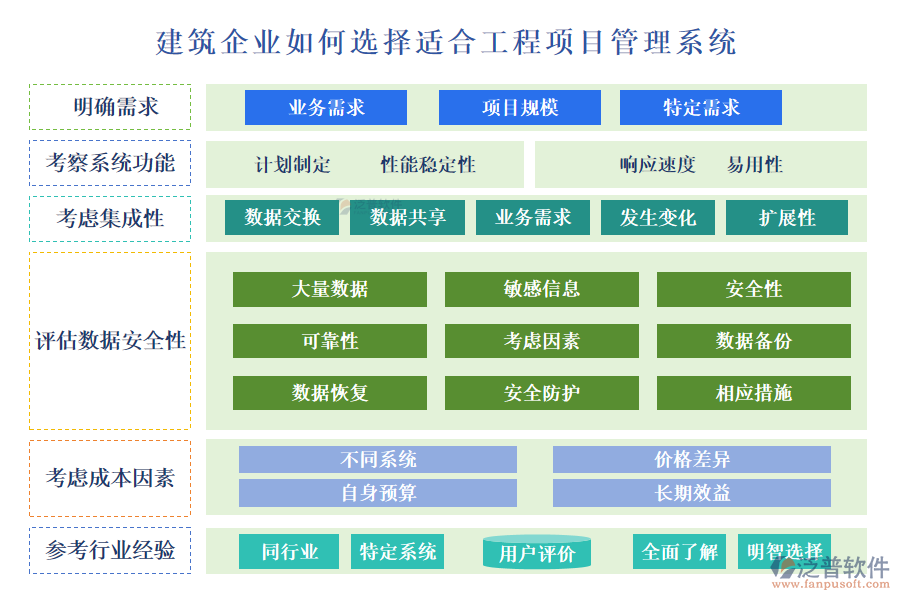 建筑企业如何选择适合工程项目管理系统

明确需求
业务需求
项目规模
特定需求

考察系统功能
计划制定
性能稳定性
响应速度
易用性

考虑集成性
数据交换
数据共享
业务需求
发生变化
扩展性

评估数据安全性
大量数据
敏感信息
安全性
可靠性
考虑因素
数据备份
数据恢复
安全防护
相应措施

考虑成本因素
不同系统
价格差异
自身预算
长期效益

参考行业经验
同行业
特定系统
用户评价
全面了解
明智选择

泛普软件
www.fanpusoft.com